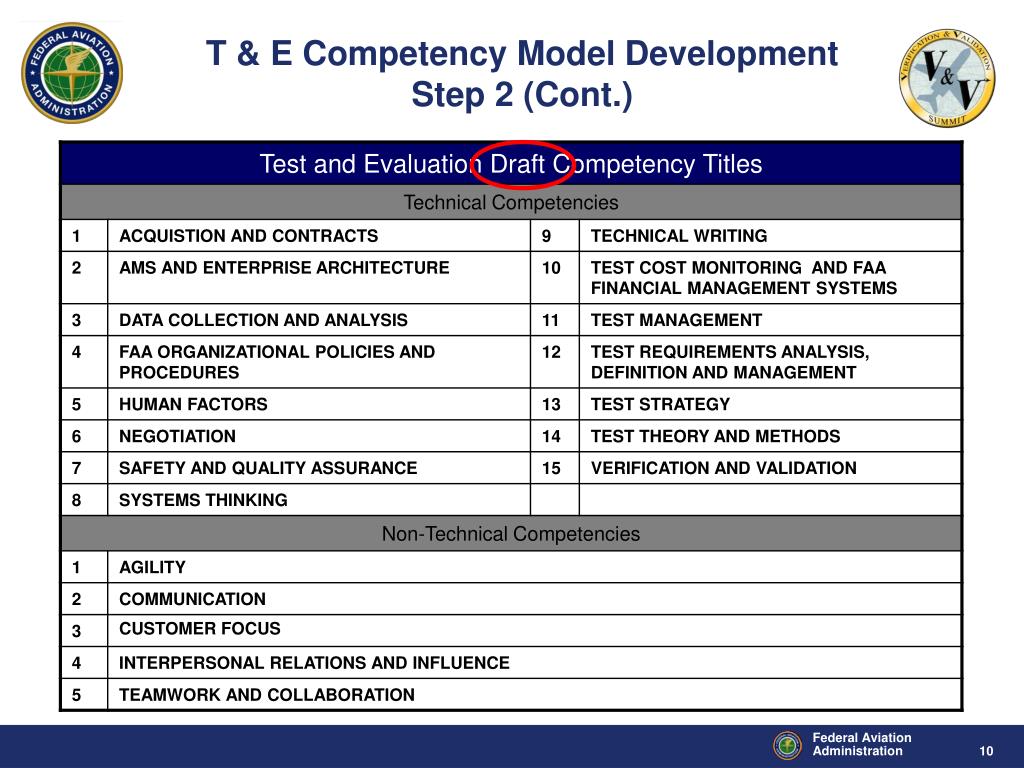 FEDERAL AVIATION ADMINISTRATION

T & E Competency Model Development
Step 2 (Cont.)

VERIFICATION & VALIDATION
V & V
SUMMIT

| Test and Evaluation Draft Competency Titles | | | |
|---|---|---|---|
| Technical Competencies | | | |
| 1 | ACQUISTION AND CONTRACTS | 9 | TECHNICAL WRITING |
| 2 | AMS AND ENTERPRISE ARCHITECTURE | 10 | TEST COST MONITORING AND FAA FINANCIAL MANAGEMENT SYSTEMS |
| 3 | DATA COLLECTION AND ANALYSIS | 11 | TEST MANAGEMENT |
| 4 | FAA ORGANIZATIONAL POLICIES AND PROCEDURES | 12 | TEST REQUIREMENTS ANALYSIS, DEFINITION AND MANAGEMENT |
| 5 | HUMAN FACTORS | 13 | TEST STRATEGY |
| 6 | NEGOTIATION | 14 | TEST THEORY AND METHODS |
| 7 | SAFETY AND QUALITY ASSURANCE | 15 | VERIFICATION AND VALIDATION |
| 8 | SYSTEMS THINKING | | |
| Non-Technical Competencies | | | |
| 1 | AGILITY | | |
| 2 | COMMUNICATION | | |
| 3 | CUSTOMER FOCUS | | |
| 4 | INTERPERSONAL RELATIONS AND INFLUENCE | | |
| 5 | TEAMWORK AND COLLABORATION | | |

Federal Aviation Administration
10